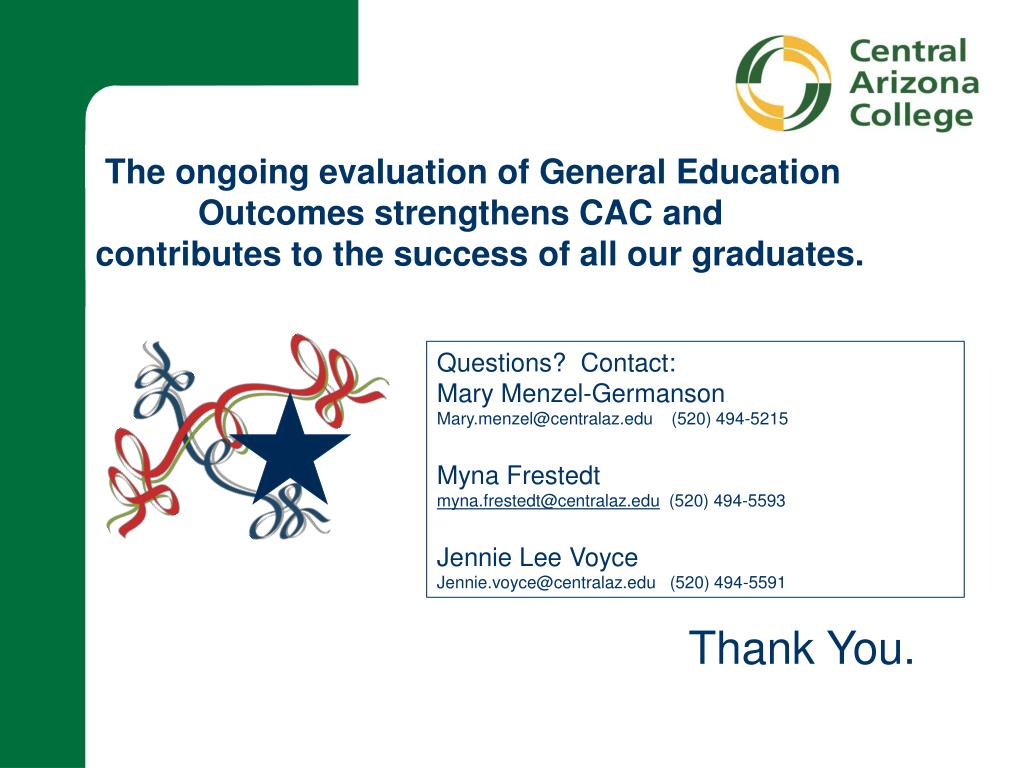 Central Arizona College

The ongoing evaluation of General Education Outcomes strengthens CAC and contributes to the success of all our graduates.

Questions? Contact:
Mary Menzel-Germanson
Mary.menzel@centralaz.edu (520) 494-5215

Myna Frestedt
myna.frestedt@centralaz.edu (520) 494-5593

Jennie Lee Voyce
Jennie.voyce@centralaz.edu (520) 494-5591

Thank You.